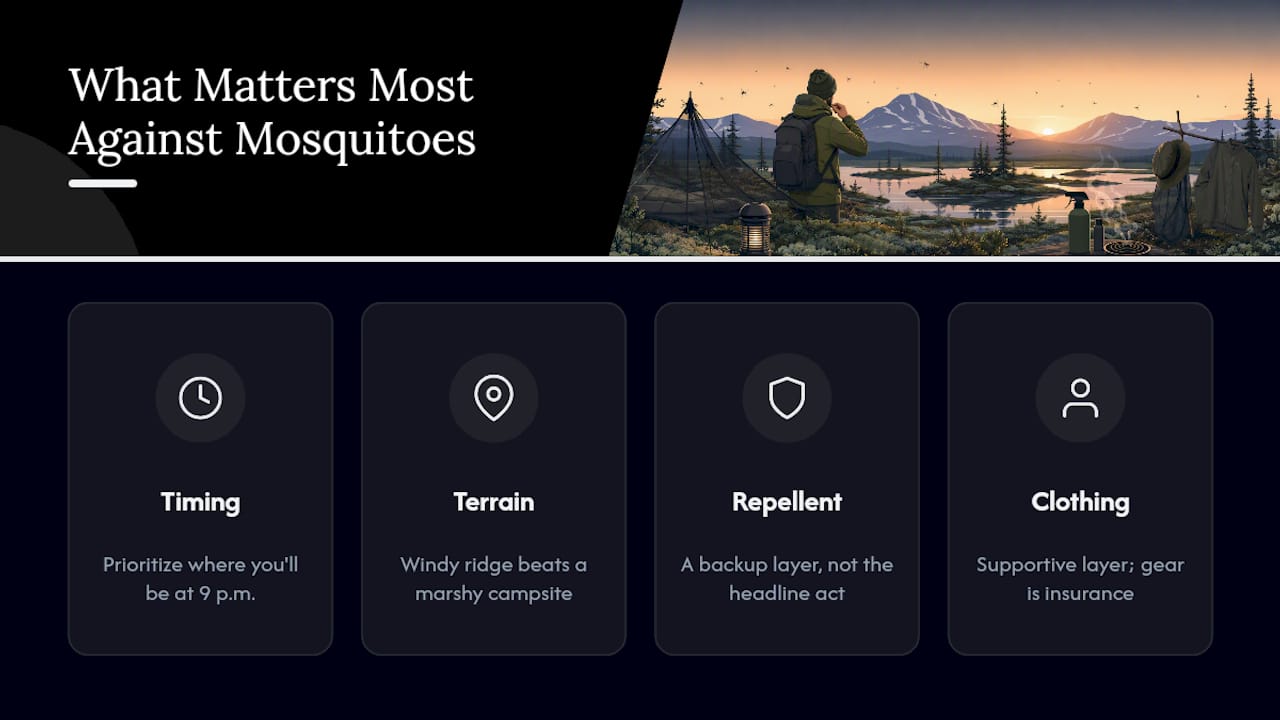 What Matters Most Against Mosquitoes

Timing

Prioritize where you'll be at 9 p.m.

Terrain

Windy ridge beats a marshy campsite

Repellent

A backup layer, not the headline act

Clothing

Supportive layer; gear is insurance